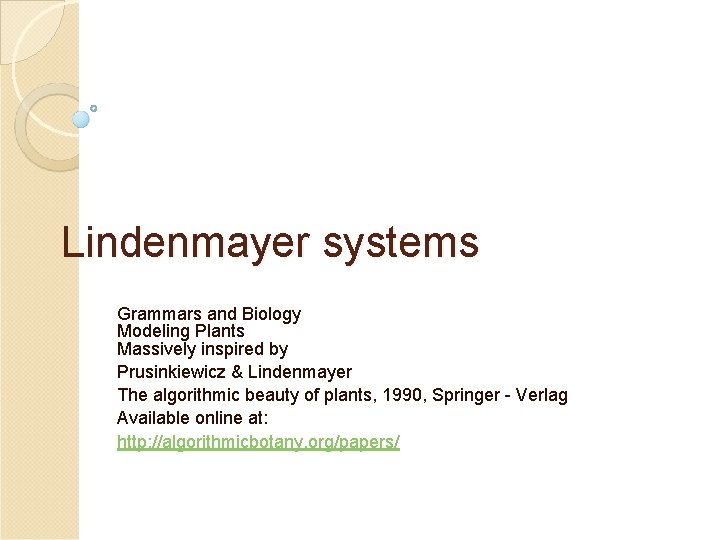 Lindenmayer systems

Grammars and Biology
Modeling Plants
Massively inspired by
Prusinkiewicz & Lindenmayer
The algorithmic beauty of plants, 1990, Springer - Verlag
Available online at:
http://algorithmicbotany.org/papers/